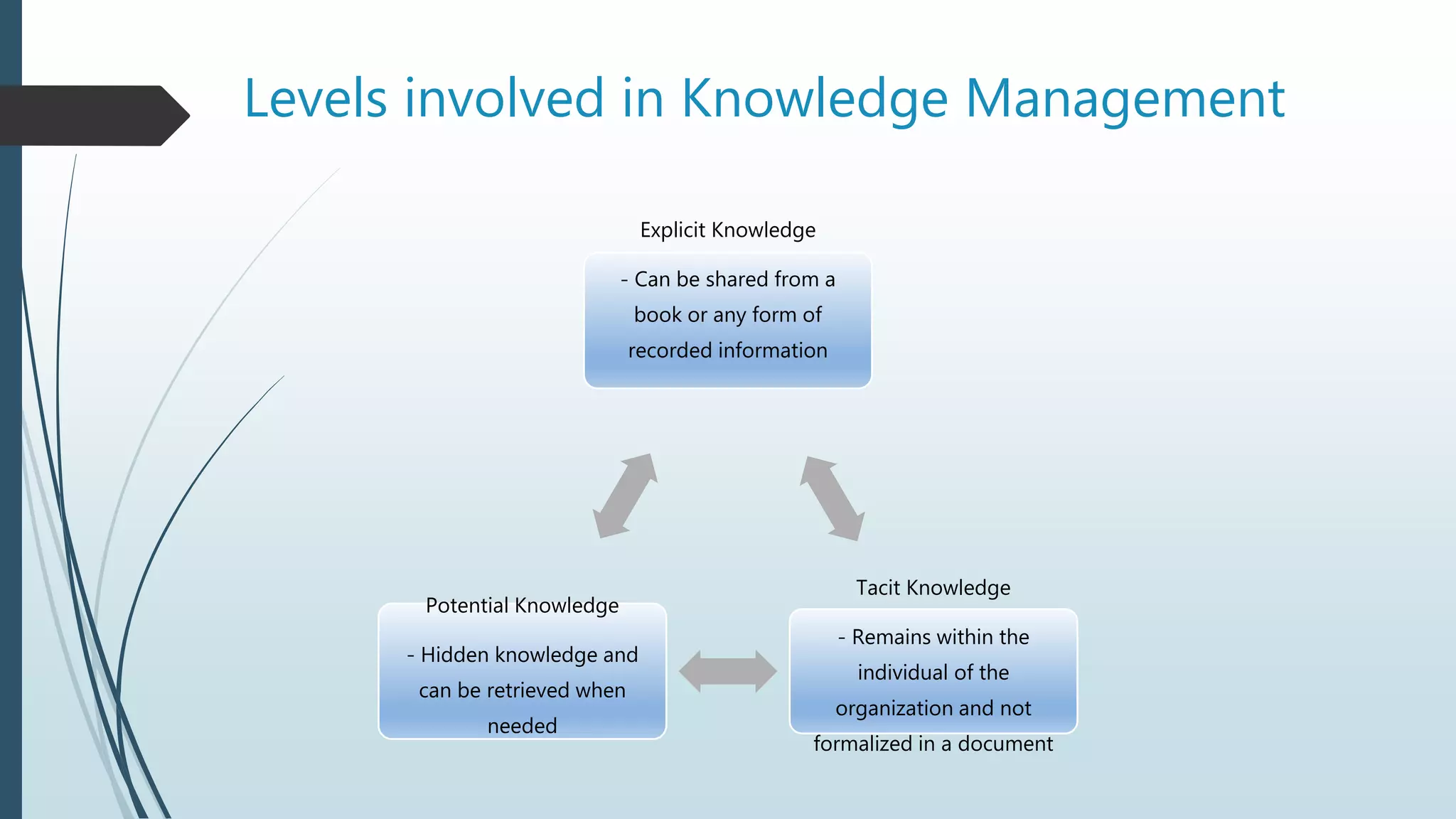 Levels involved in Knowledge Management

Explicit Knowledge

- Can be shared from a book or any form of recorded information

Potential Knowledge

- Hidden knowledge and can be retrieved when needed

Tacit Knowledge

- Remains within the individual of the organization and not formalized in a document